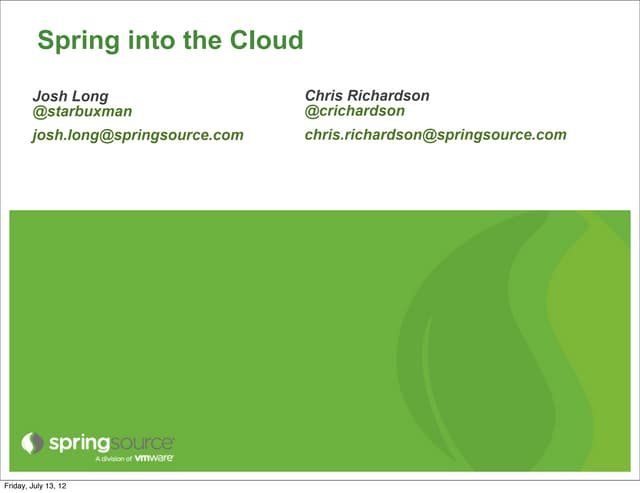 Spring into the Cloud

Josh Long
@starbuxman
josh.long@springsource.com

Chris Richardson
@crichardson
chris.richardson@springsource.com

springsource
A division of vmware

Friday, July 13, 12